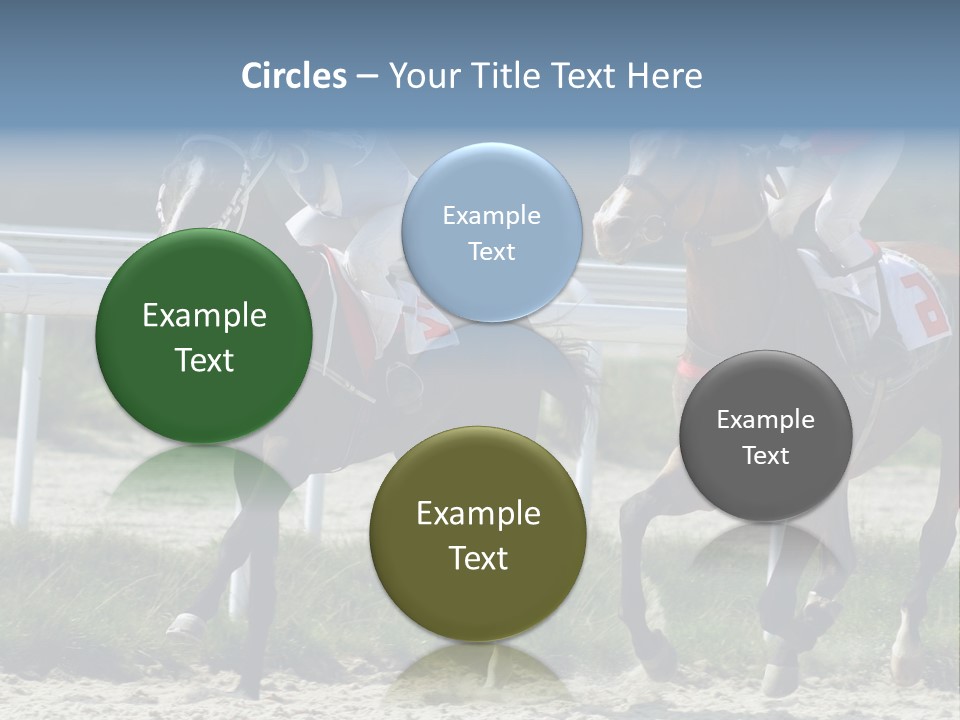 Circles – Your Title Text Here

Example Text

Example Text

Example Text

Example Text